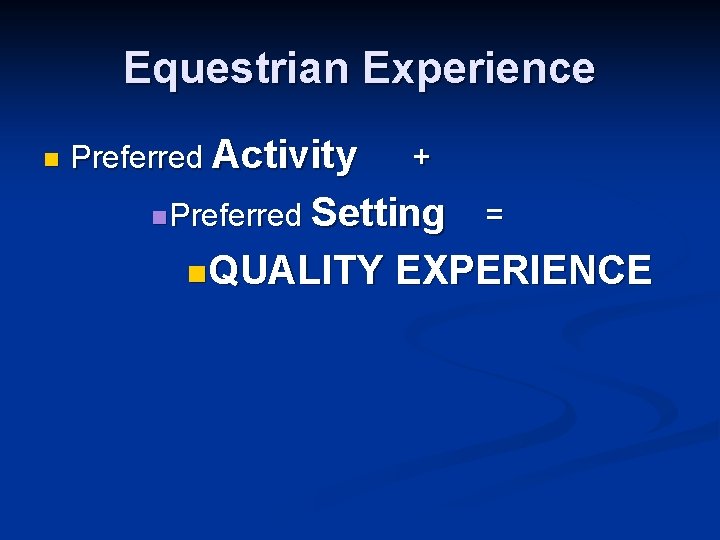 Equestrian Experience

Preferred Activity +

Preferred Setting =

QUALITY EXPERIENCE